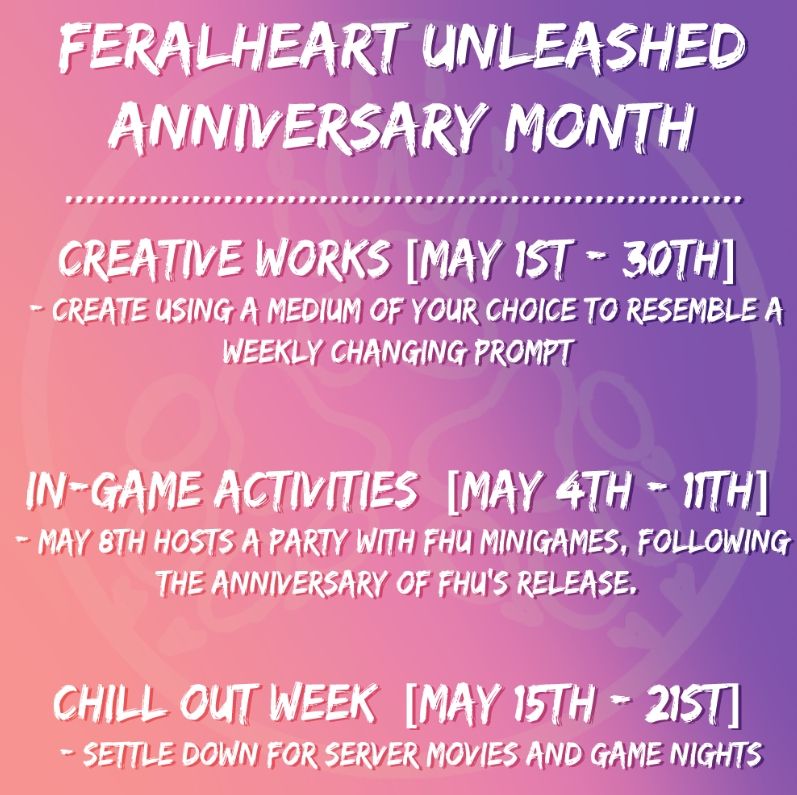 FERALHEART UNLEASHED ANNIVERSARY MONTH

CREATIVE WORKS [MAY 1ST - 30TH]
- CREATE USING A MEDIUM OF YOUR CHOICE TO RESEMBLE A WEEKLY CHANGING PROMPT

IN-GAME ACTIVITIES [MAY 4TH - 11TH]
- MAY 8TH HOSTS A PARTY WITH FHU MINIGAMES, FOLLOWING THE ANNIVERSARY OF FHU'S RELEASE.

CHILL OUT WEEK [MAY 15TH - 21ST]
- SETTLE DOWN FOR SERVER MOVIES AND GAME NIGHTS